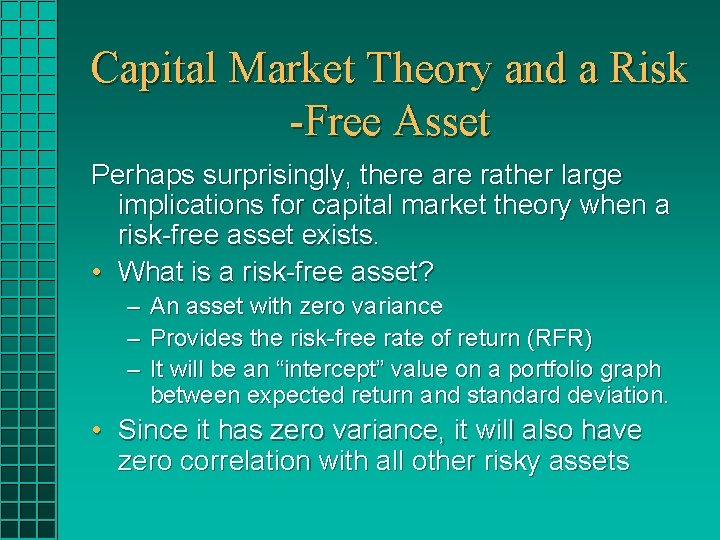 Capital Market Theory and a Risk -Free Asset

Perhaps surprisingly, there are rather large implications for capital market theory when a risk-free asset exists.

• What is a risk-free asset?
– An asset with zero variance
– Provides the risk-free rate of return (RFR)
– It will be an “intercept” value on a portfolio graph between expected return and standard deviation.

• Since it has zero variance, it will also have zero correlation with all other risky assets